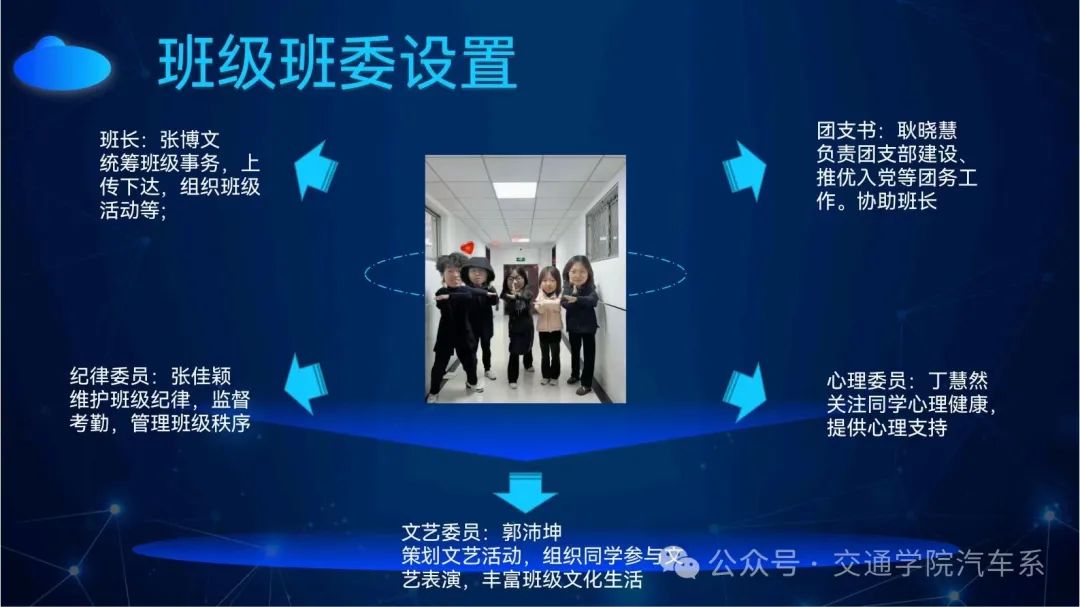 班级班委设置

班长：张博文
统筹班级事务，上传下达，组织班级活动等；

团支书：耿晓慧
负责团支部建设、推优入党等团务工作。协助班长

纪律委员：张佳颖
维护班级纪律，监督考勤，管理班级秩序

心理委员：丁慧然
关注同学心理健康，提供心理支持

文艺委员：郭沛坤
策划文艺活动，组织同学参与文艺表演，丰富班级文化生活

公众号 · 交通学院汽车系